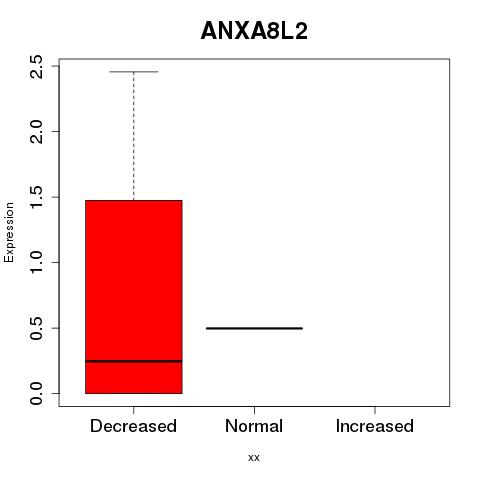 ANXA8L2

Expression

2.5
2.0
1.5
1.0
0.5
0.0

Decreased
Normal
Increased

xx